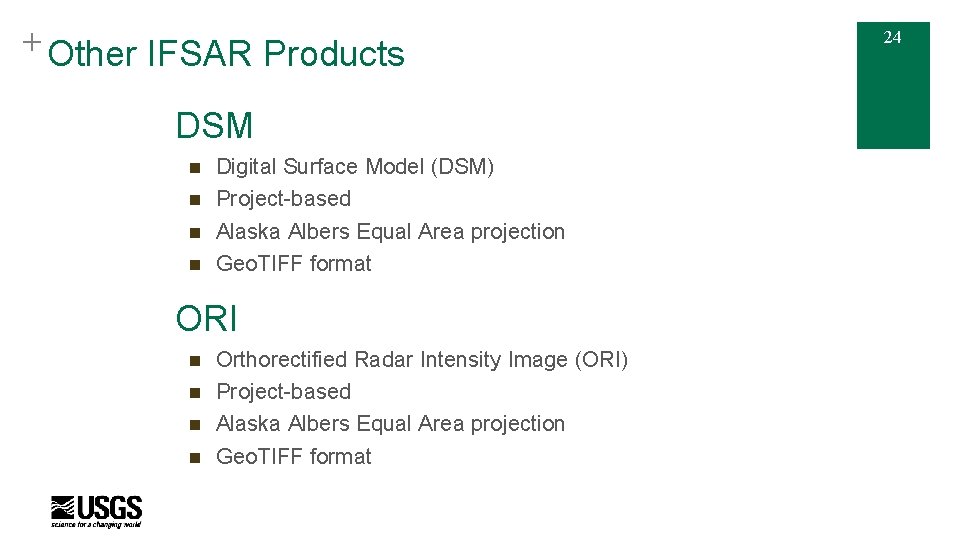 + Other IFSAR Products

24

DSM

- Digital Surface Model (DSM)
- Project-based
- Alaska Albers Equal Area projection
- GeoTIFF format

ORI

- Orthorectified Radar Intensity Image (ORI)
- Project-based
- Alaska Albers Equal Area projection
- GeoTIFF format

USGS
science for a changing world